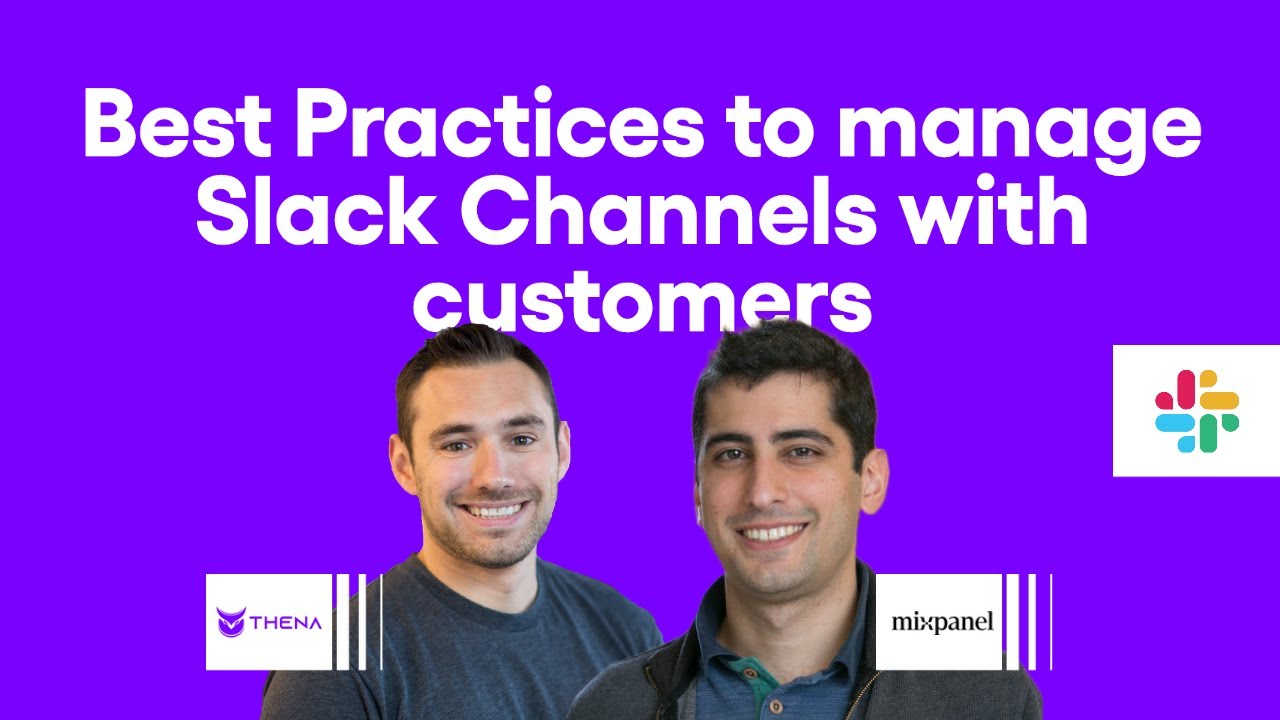 Best Practices to manage Slack Channels with customers

THENA

mixpanel